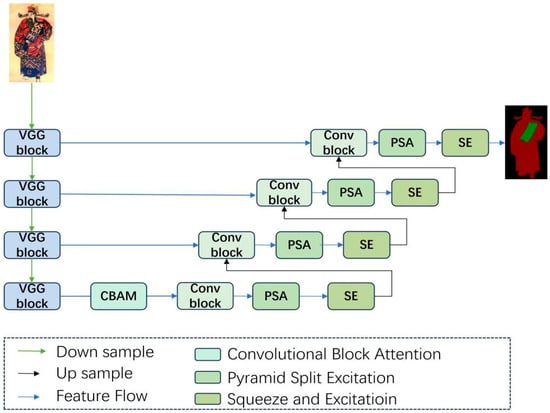 VGG block

Conv block

PSA

SE

VGG block

Conv block

PSA

SE

VGG block

Conv block

PSA

SE

VGG block

CBAM

Conv block

PSA

SE

Down sample

Up sample

Feature Flow

Convolutional Block Attention

Pyramid Split Excitation

Squeeze and Excitatioin